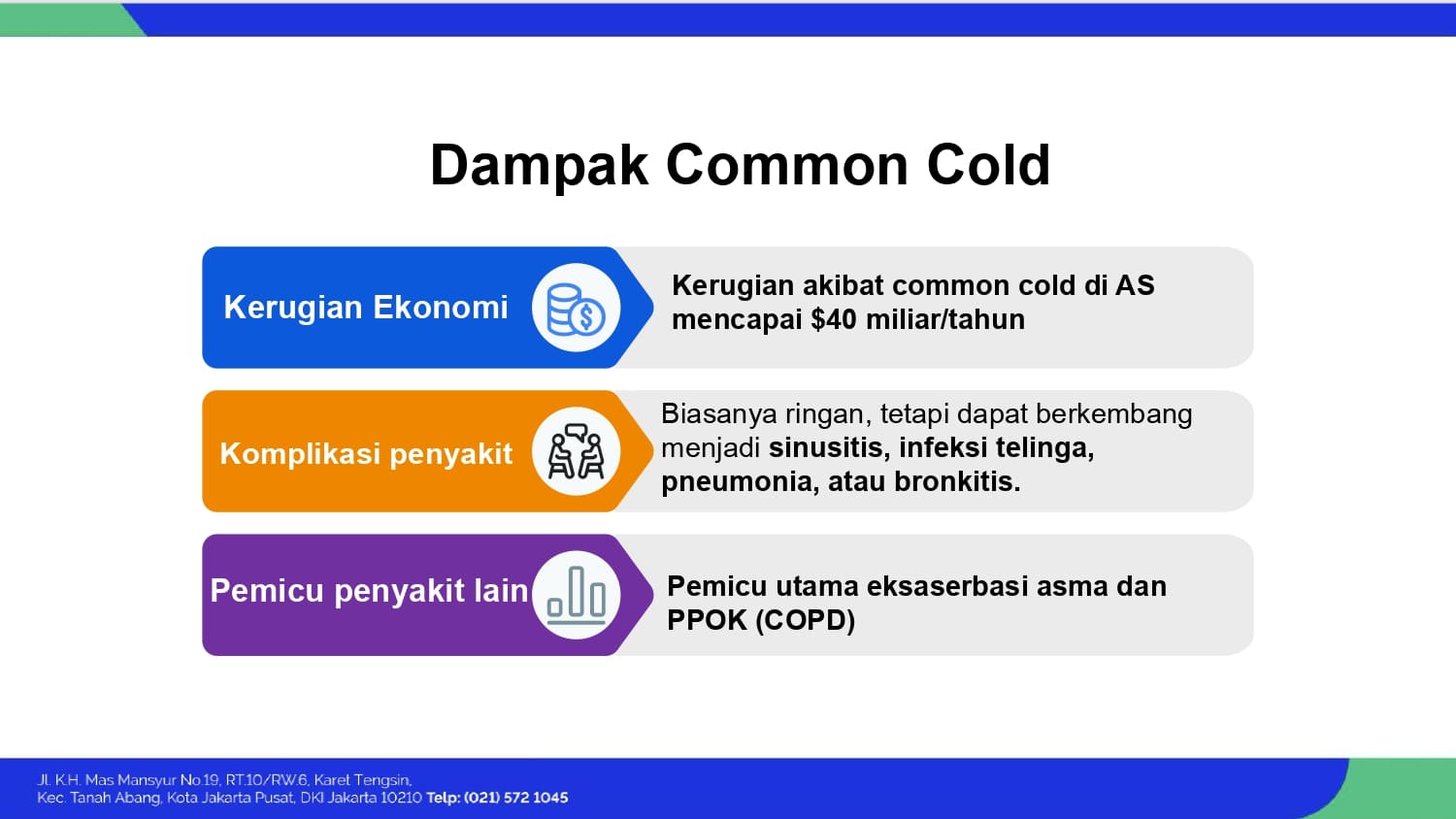 Dampak Common Cold

Kerugian Ekonomi

Kerugian akibat common cold di AS mencapai \$40 miliar/tahun

Komplikasi penyakit

Biasanya ringan, tetapi dapat berkembang menjadi sinusitis, infeksi telinga, pneumonia, atau bronkitis.

Pemicu penyakit lain

Pemicu utama eksaserbasi asma dan PPOK (COPD)

Jl. K.H. Mas Mansyur No.19, RT.10/RW.6, Karet Tengsin, Kec. Tanah Abang, Kota Jakarta Pusat, DKI Jakarta 10210 Telp: (021) 572 1045